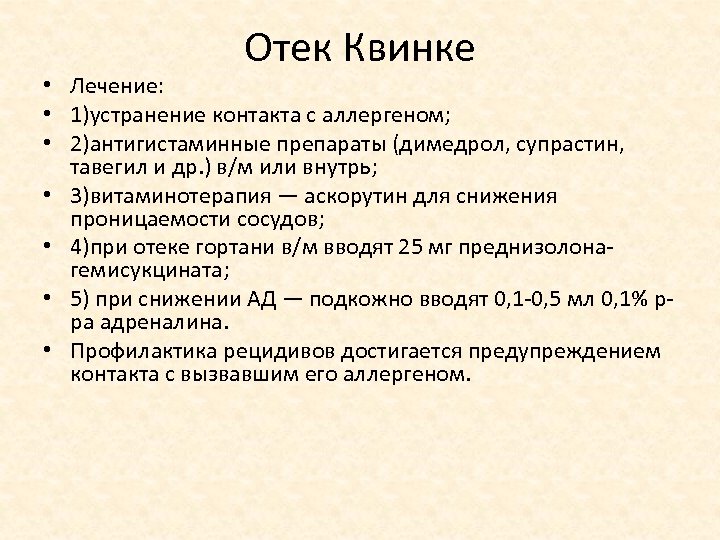 Отек Квинке

• Лечение:
• 1)устранение контакта с аллергеном;
• 2)антигистаминные препараты (димедрол, супрастин, тавегил и др.) в/м или внутрь;
• 3)витаминотерапия — аскорутин для снижения проницаемости сосудов;
• 4)при отеке гортани в/м вводят 25 мг преднизолона-гемисукцината;
• 5) при снижении АД — подкожно вводят 0,1-0,5 мл 0,1% р-ра адреналина.
• Профилактика рецидивов достигается предупреждением контакта с вызвавшим его аллергеном.